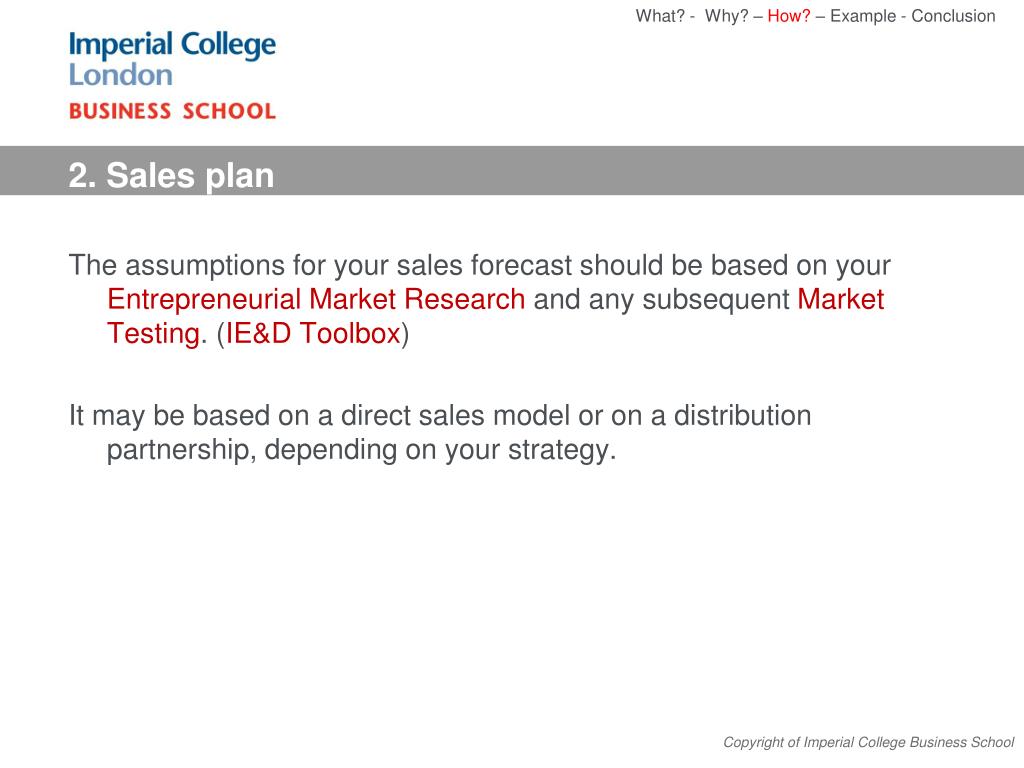 What? - Why? – How? – Example - Conclusion

Imperial College London
BUSINESS SCHOOL

2. Sales plan

The assumptions for your sales forecast should be based on your Entrepreneurial Market Research and any subsequent Market Testing. (IE&D Toolbox)

It may be based on a direct sales model or on a distribution partnership, depending on your strategy.

Copyright of Imperial College Business School